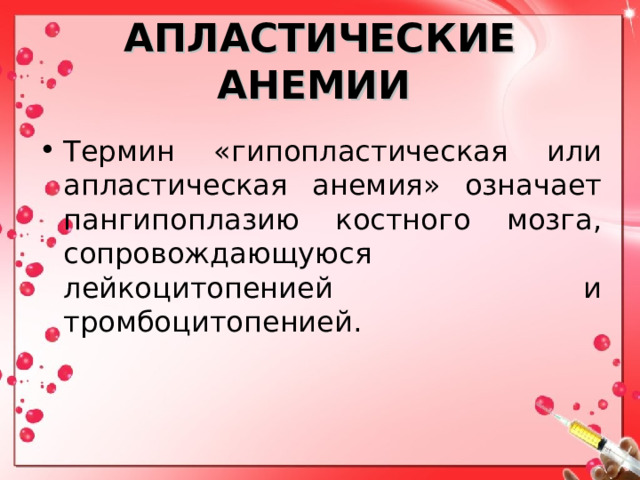 АПЛАСТИЧЕСКИЕ АНЕМИИ

• Термин «гипопластическая или апластическая анемия» означает пангипоплазию костного мозга, сопровождающуюся лейкоцитопенией и тромбоцитопенией.